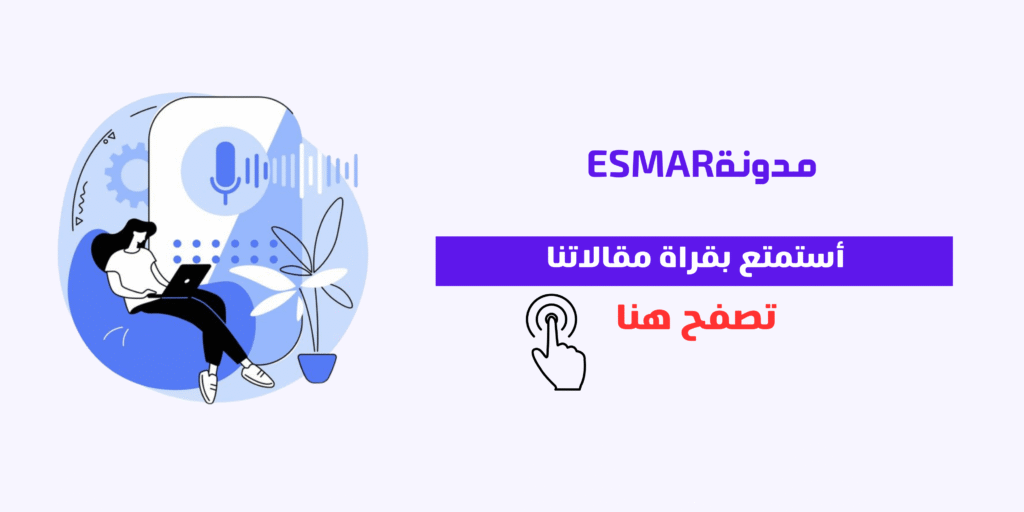 مدونةESMAR

أستمتع بقراة مقالاتنا

تصفح هنا